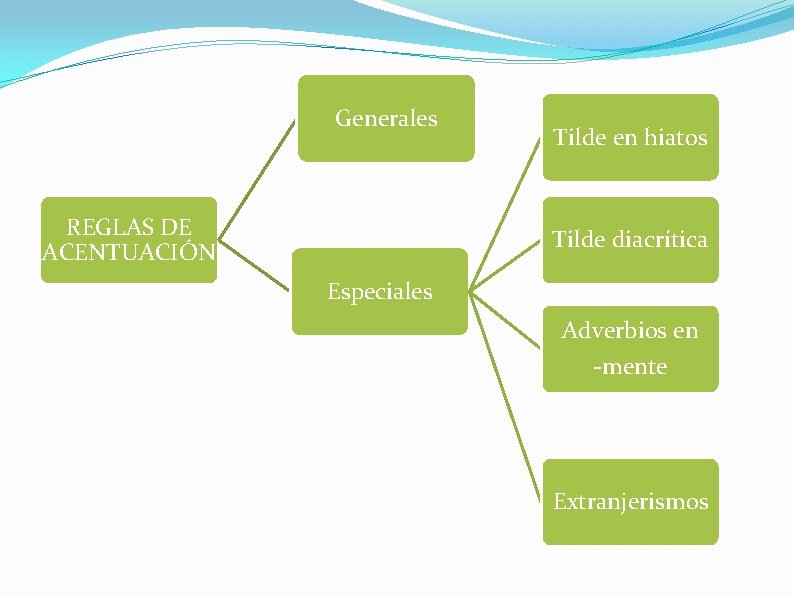 REGLAS DE ACENTUACIÓN

Generales

Especiales

Tilde en hiatos

Tilde diacrítica

Adverbios en -mente

Extranjerismos